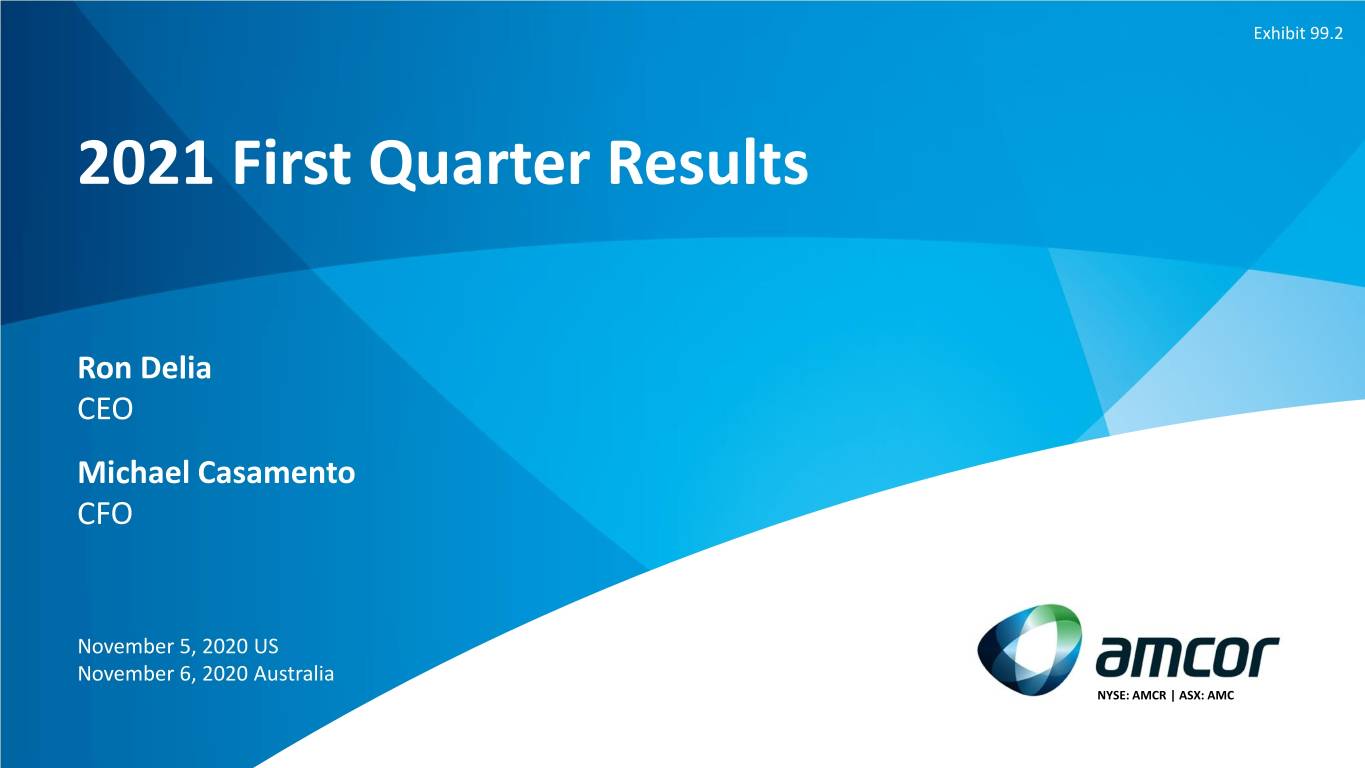 Exhibit 99.2

2021 First Quarter Results

Ron Delia
CEO

Michael Casamento
CFO

November 5, 2020 US
November 6, 2020 Australia

amcor

NYSE: AMCR | ASX: AMC